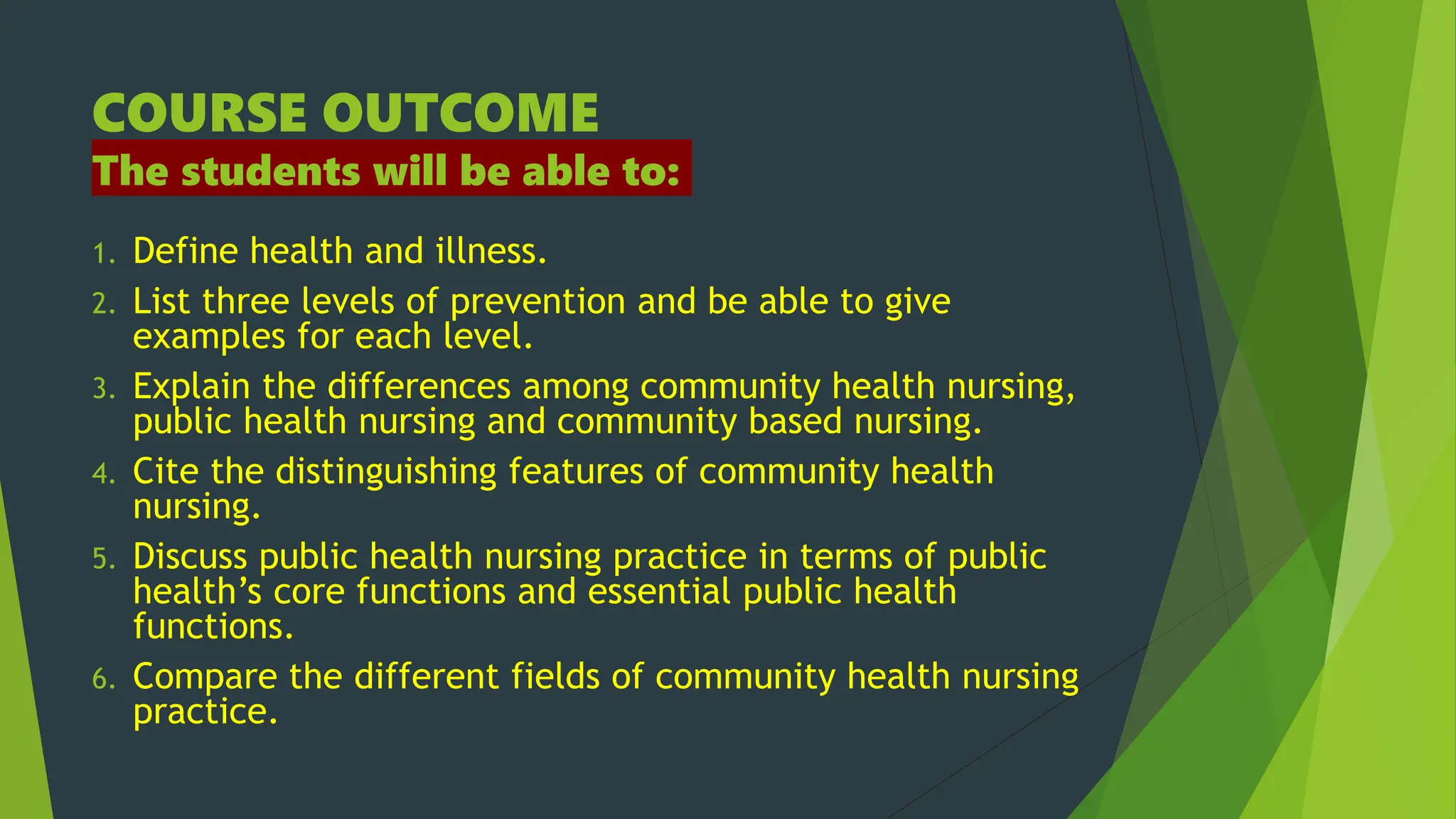 COURSE OUTCOME
The students will be able to:

1. Define health and illness.
2. List three levels of prevention and be able to give examples for each level.
3. Explain the differences among community health nursing, public health nursing and community based nursing.
4. Cite the distinguishing features of community health nursing.
5. Discuss public health nursing practice in terms of public health's core functions and essential public health functions.
6. Compare the different fields of community health nursing practice.